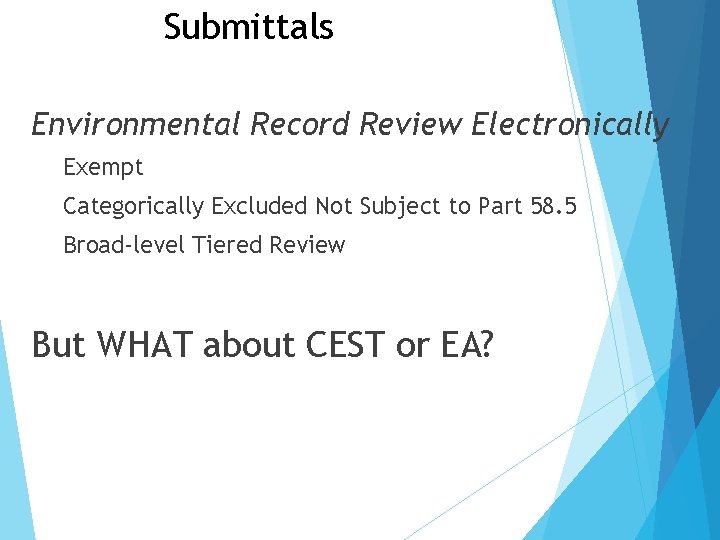 Submittals

Environmental Record Review Electronically

Exempt

Categorically Excluded Not Subject to Part 58.5

Broad-level Tiered Review

But WHAT about CEST or EA?